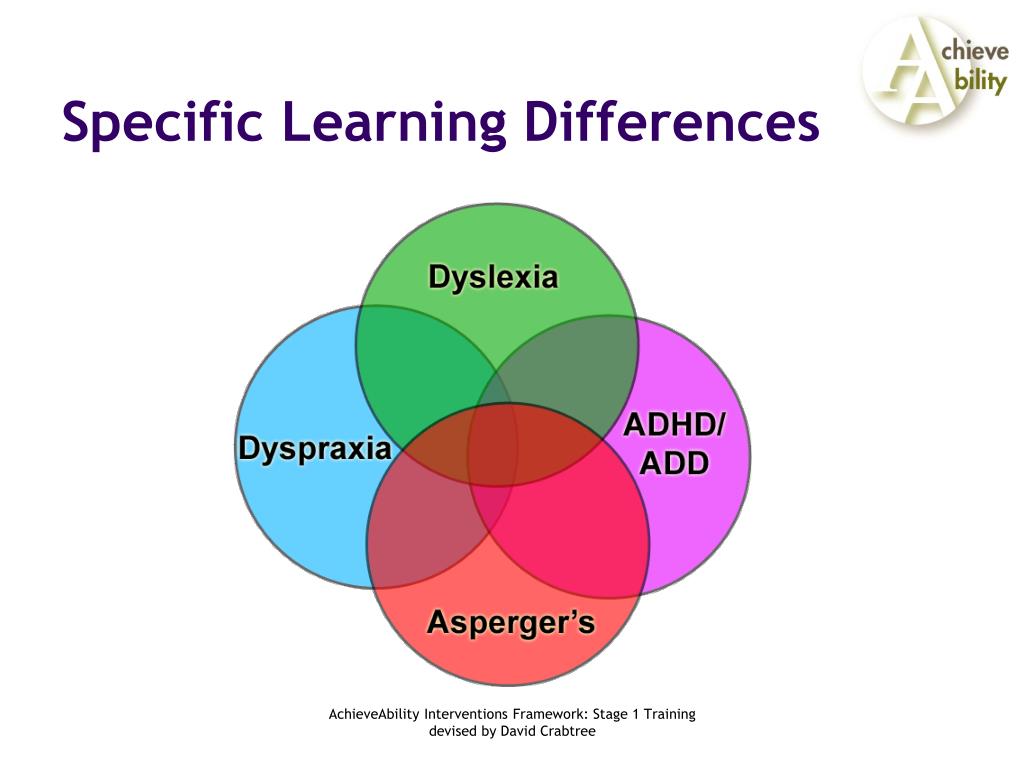 Achieve Ability

Specific Learning Differences

Dyslexia

Dyspraxia

ADHD/ ADD

Asperger's

AchieveAbility Interventions Framework: Stage 1 Training devised by David Crabtree